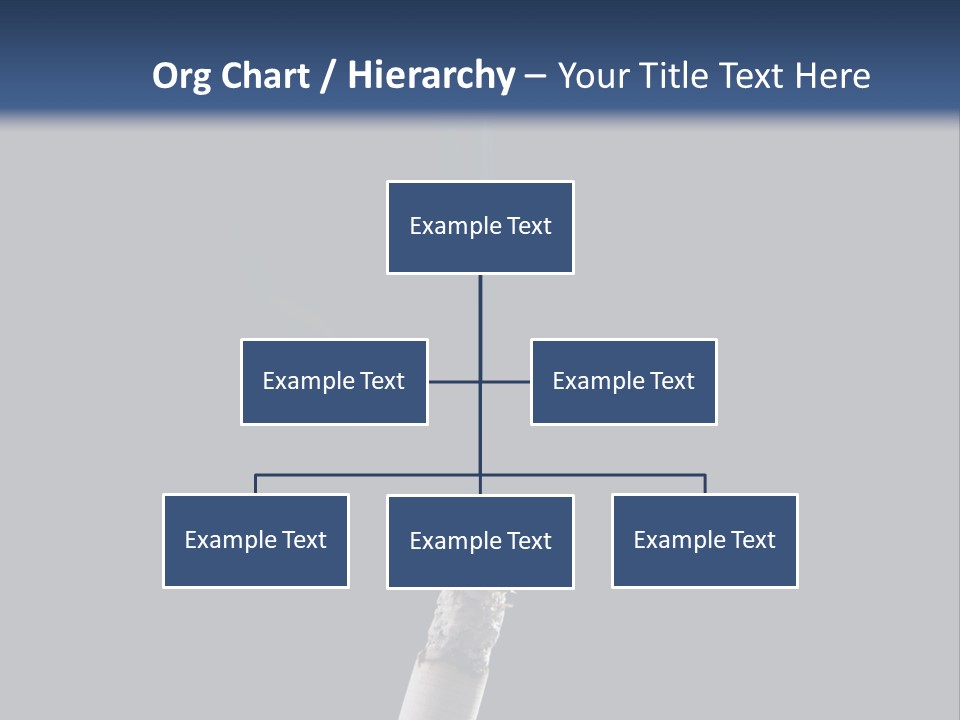 Org Chart / Hierarchy – Your Title Text Here

Example Text

Example Text

Example Text

Example Text

Example Text

Example Text